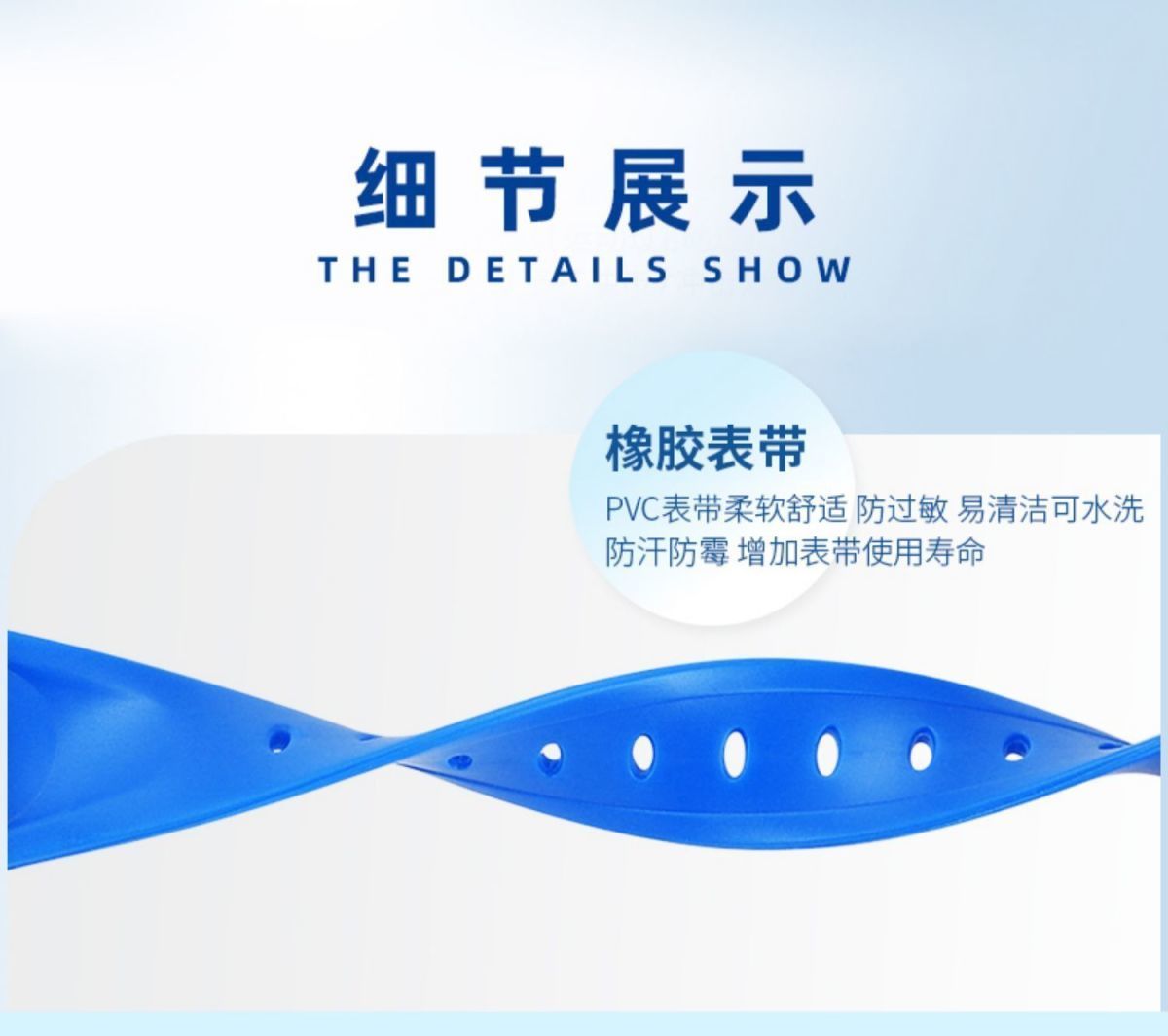 细节展示
THE DETAILS SHOW

橡胶表带
PVC表带柔软舒适 防过敏 易清洁可水洗 防汗防霉 增加表带使用寿命